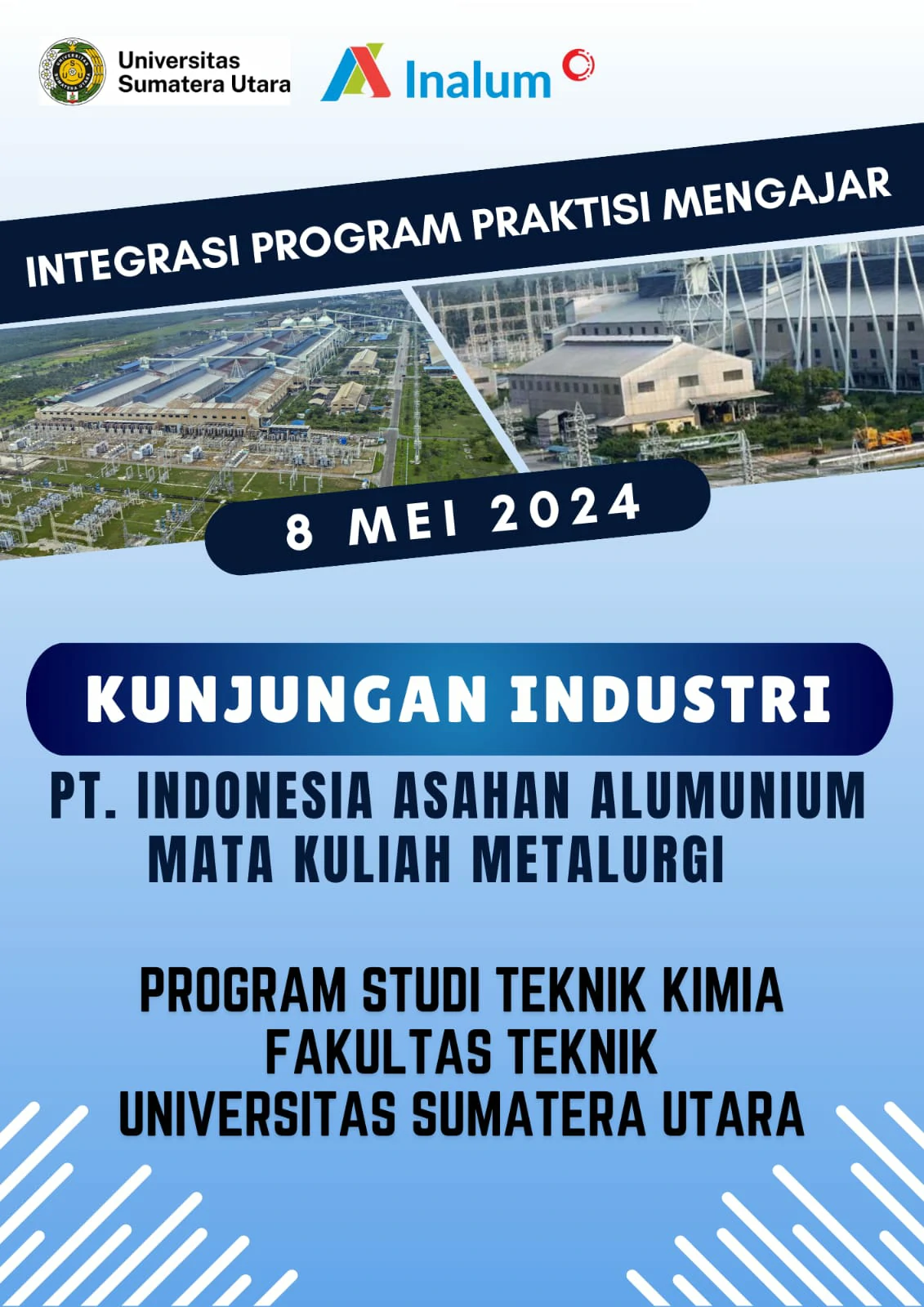 Universitas Sumatera Utara

Inalum

INTEGRASI PROGRAM PRAKTISI MENGAJAR

8 MEI 2024

KUNJUNGAN INDUSTRI

PT. INDONESIA ASAHAN ALUMUNIUM
MATA KULIAH METALURGI

PROGRAM STUDI TEKNIK KIMIA
FAKULTAS TEKNIK
UNIVERSITAS SUMATERA UTARA